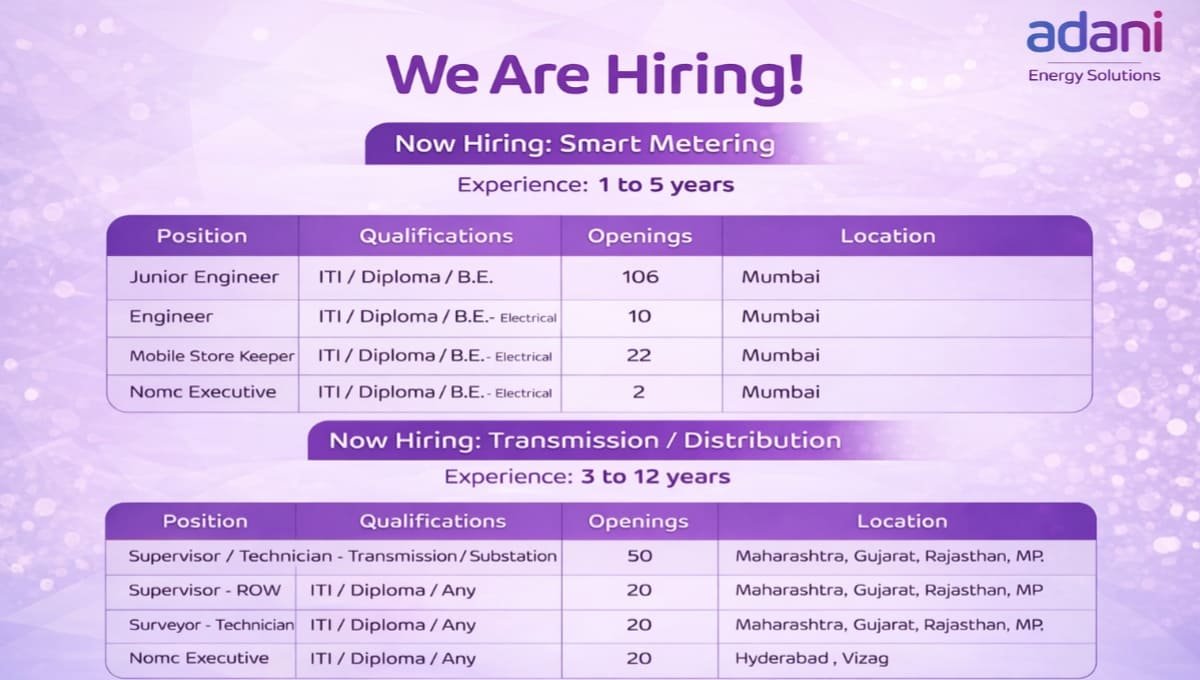 adani
Energy Solutions

We Are Hiring!

Now Hiring: Smart Metering

Experience: 1 to 5 years

| Position | Qualifications | Openings | Location |
|---|---|---|---|
| Junior Engineer | ITI / Diploma / B.E. | 106 | Mumbai |
| Engineer | ITI / Diploma / B.E.- Electrical | 10 | Mumbai |
| Mobile Store Keeper | ITI / Diploma / B.E.- Electrical | 22 | Mumbai |
| Nomc Executive | ITI / Diploma / B.E.- Electrical | 2 | Mumbai |

Now Hiring: Transmission / Distribution

Experience: 3 to 12 years

| Position | Qualifications | Openings | Location |
|---|---|---|---|
| Supervisor / Technician - Transmission / Substation | | 50 | Maharashtra, Gujarat, Rajasthan, MP. |
| Supervisor - ROW | ITI / Diploma / Any | 20 | Maharashtra, Gujarat, Rajasthan, MP |
| Surveyor - Technician | ITI / Diploma / Any | 20 | Maharashtra, Gujarat, Rajasthan, MP. |
| Nomc Executive | ITI / Diploma / Any | 20 | Hyderabad , Vizag |